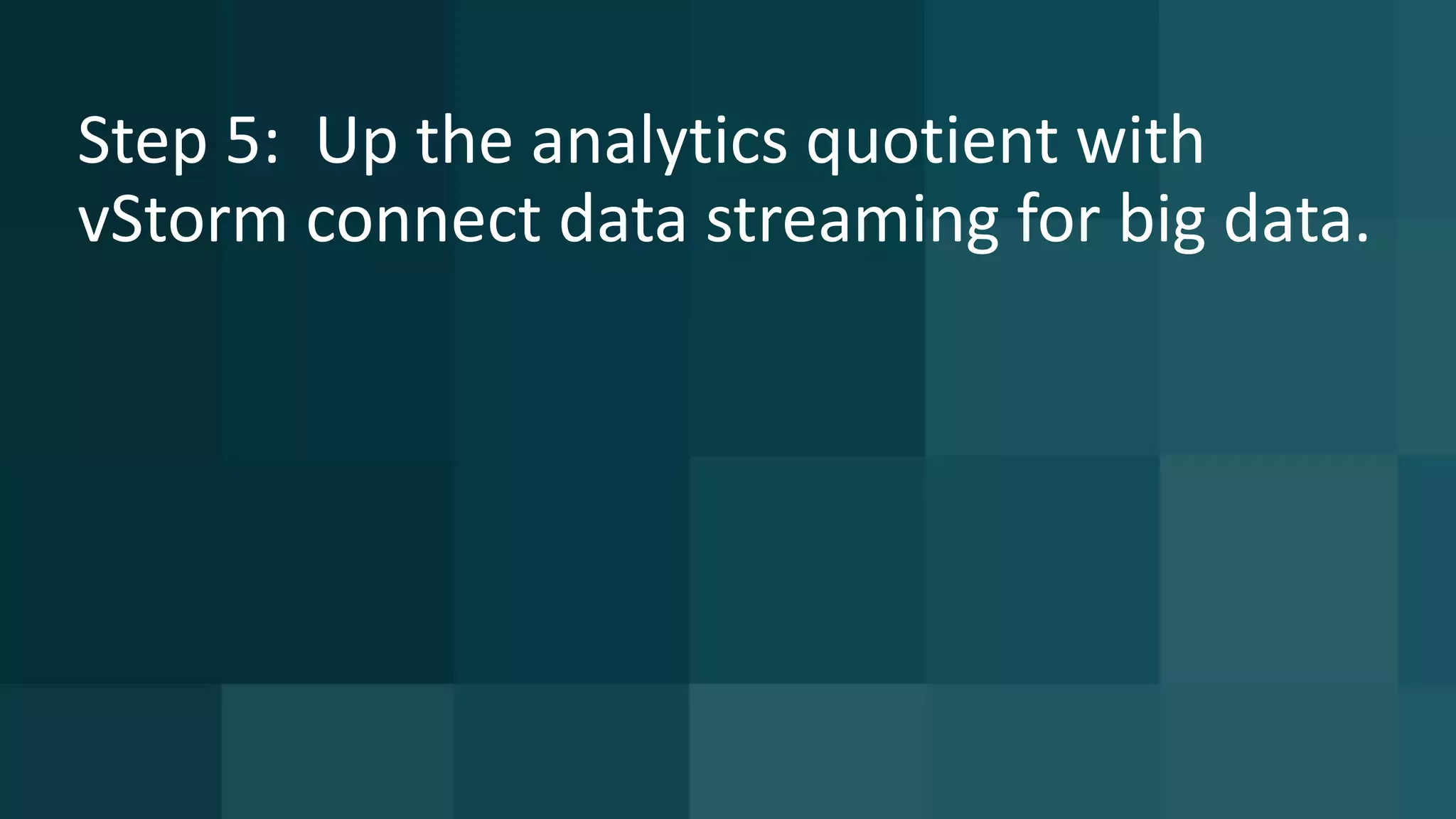 Step 5: Up the analytics quotient with vStorm connect data streaming for big data.